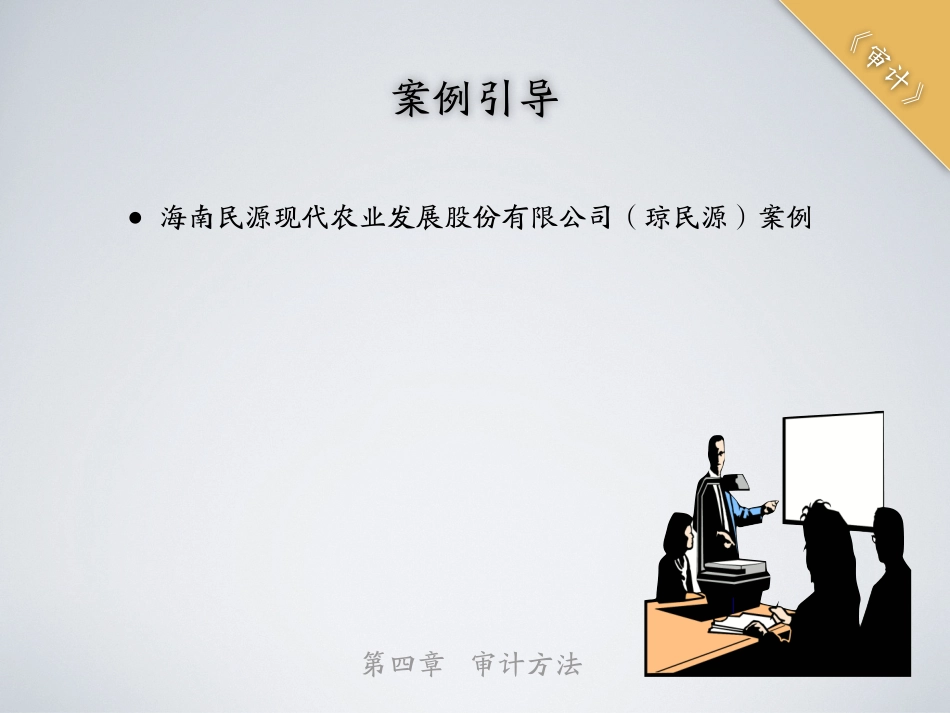 《审计》

案例引导

● 海南民源现代农业发展股份有限公司（琼民源）案例

第四章　审计方法